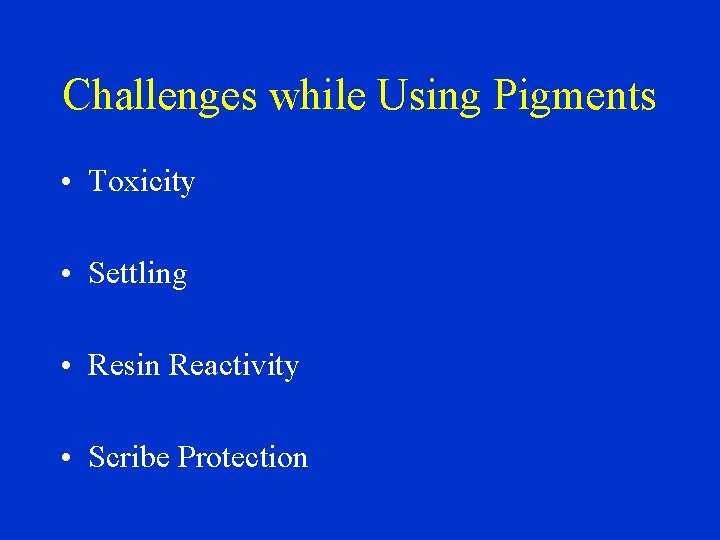 Challenges while Using Pigments

• Toxicity

• Settling

• Resin Reactivity

• Scribe Protection